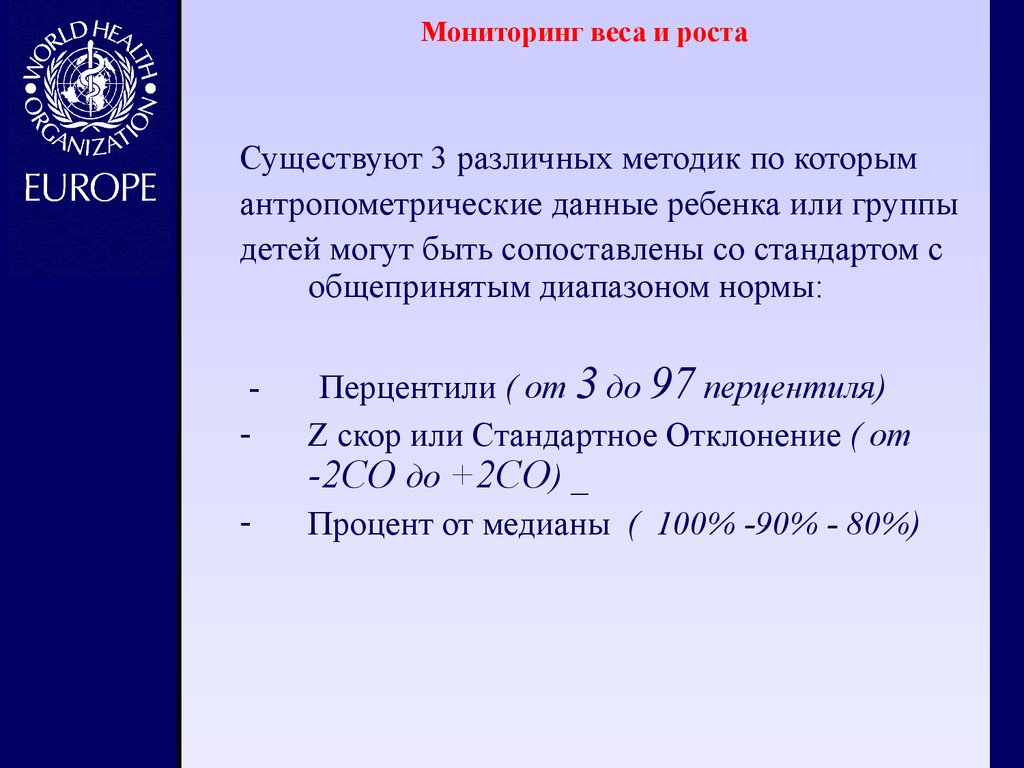 WORLD HEALTH ORGANIZATION
EUROPE

Мониторинг веса и роста

Существуют 3 различных методик по которым антропометрические данные ребенка или группы детей могут быть сопоставлены со стандартом с общепринятым диапазоном нормы:

- Перцентили ( от 3 до 97 перцентиля)
- Z скор или Стандартное Отклонение ( от -2СО до +2СО) _
- Процент от медианы ( 100% -90% - 80%)